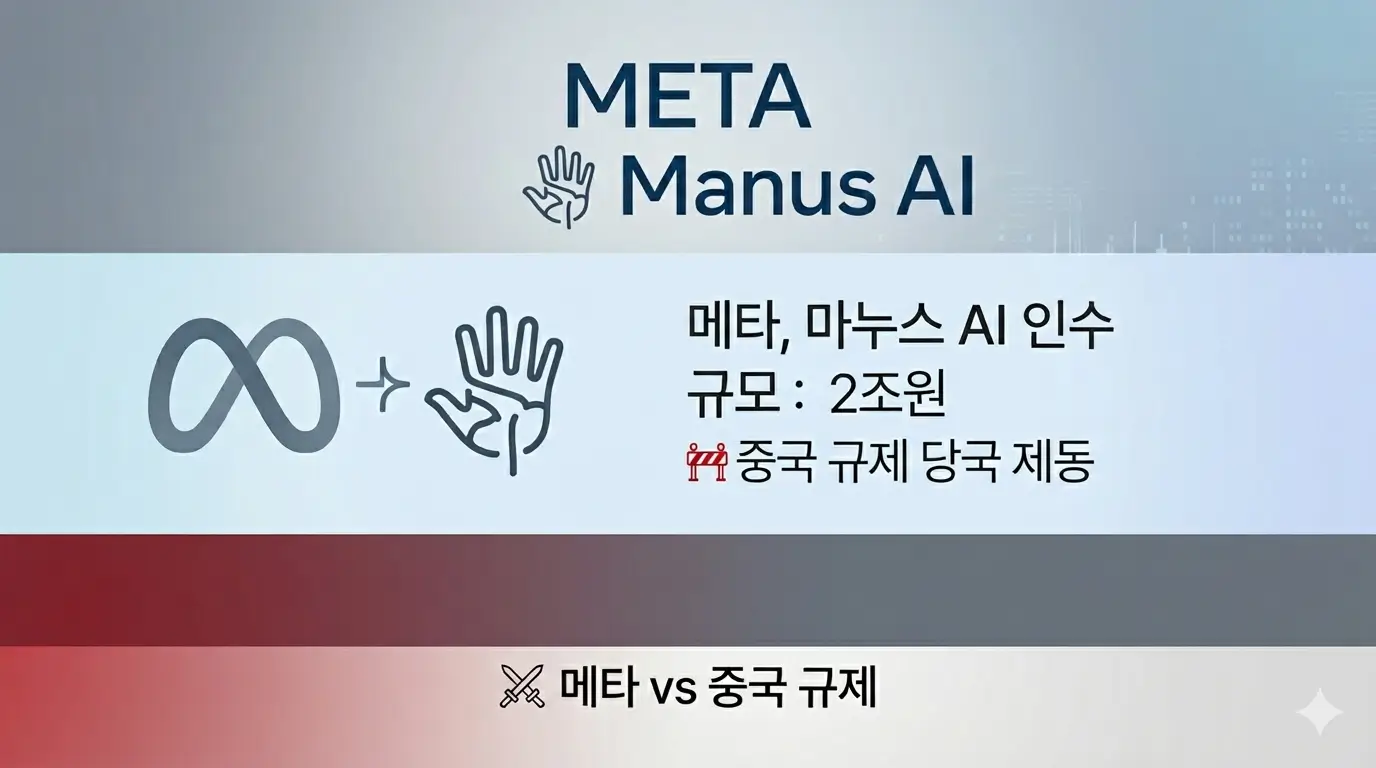 META

Manus AI

메타, 마누스 AI 인수
규모 : 2조원
중국 규제 당국 제동

메타 vs 중국 규제